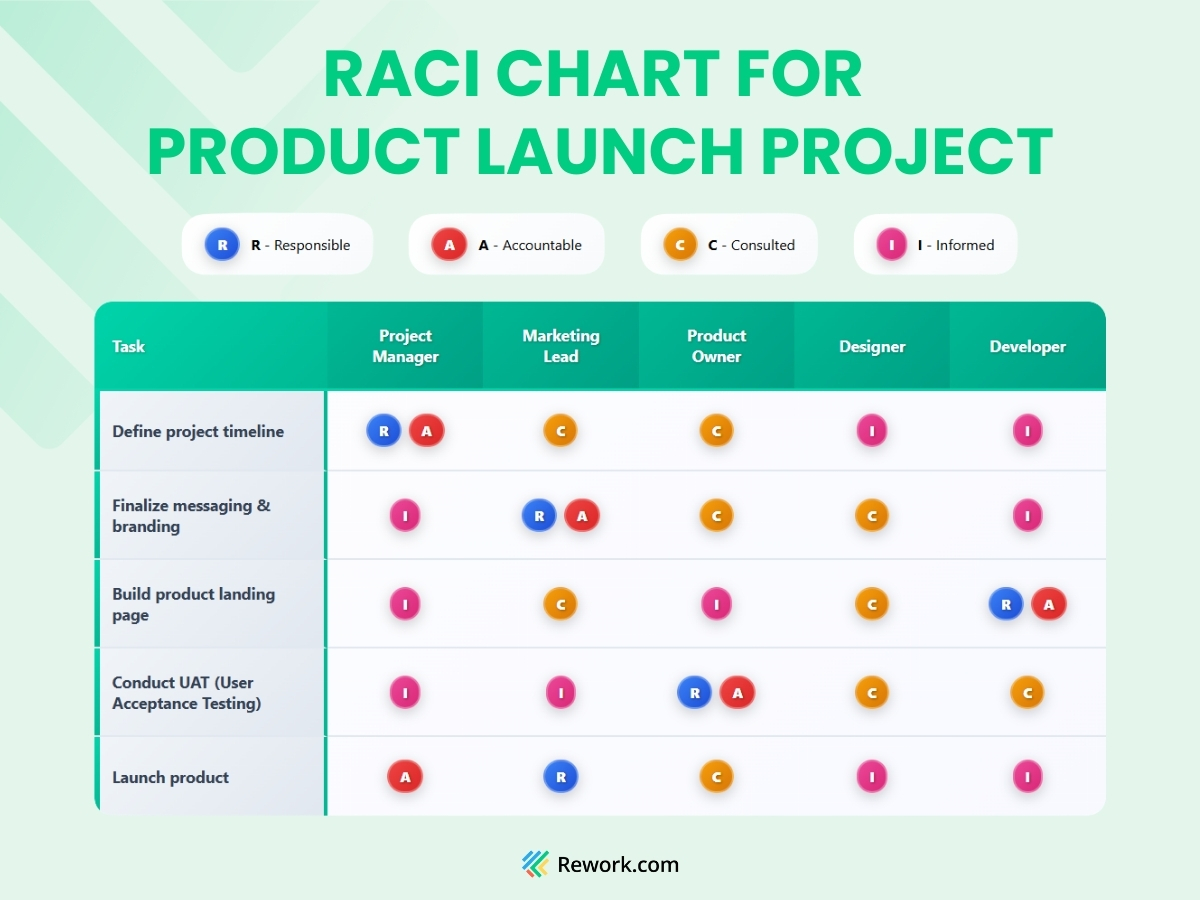 RACI CHART FOR PRODUCT LAUNCH PROJECT

R R - Responsible

A A - Accountable

C C - Consulted

I I - Informed

| Task | Project Manager | Marketing Lead | Product Owner | Designer | Developer |
|---|---|---|---|---|---|
| Define project timeline | R A | C | C | I | I |
| Finalize messaging & branding | I | R A | C | C | I |
| Build product landing page | I | C | I | C | R A |
| Conduct UAT (User Acceptance Testing) | I | I | R A | C | C |
| Launch product | A | R | C | I | I |

Rework.com